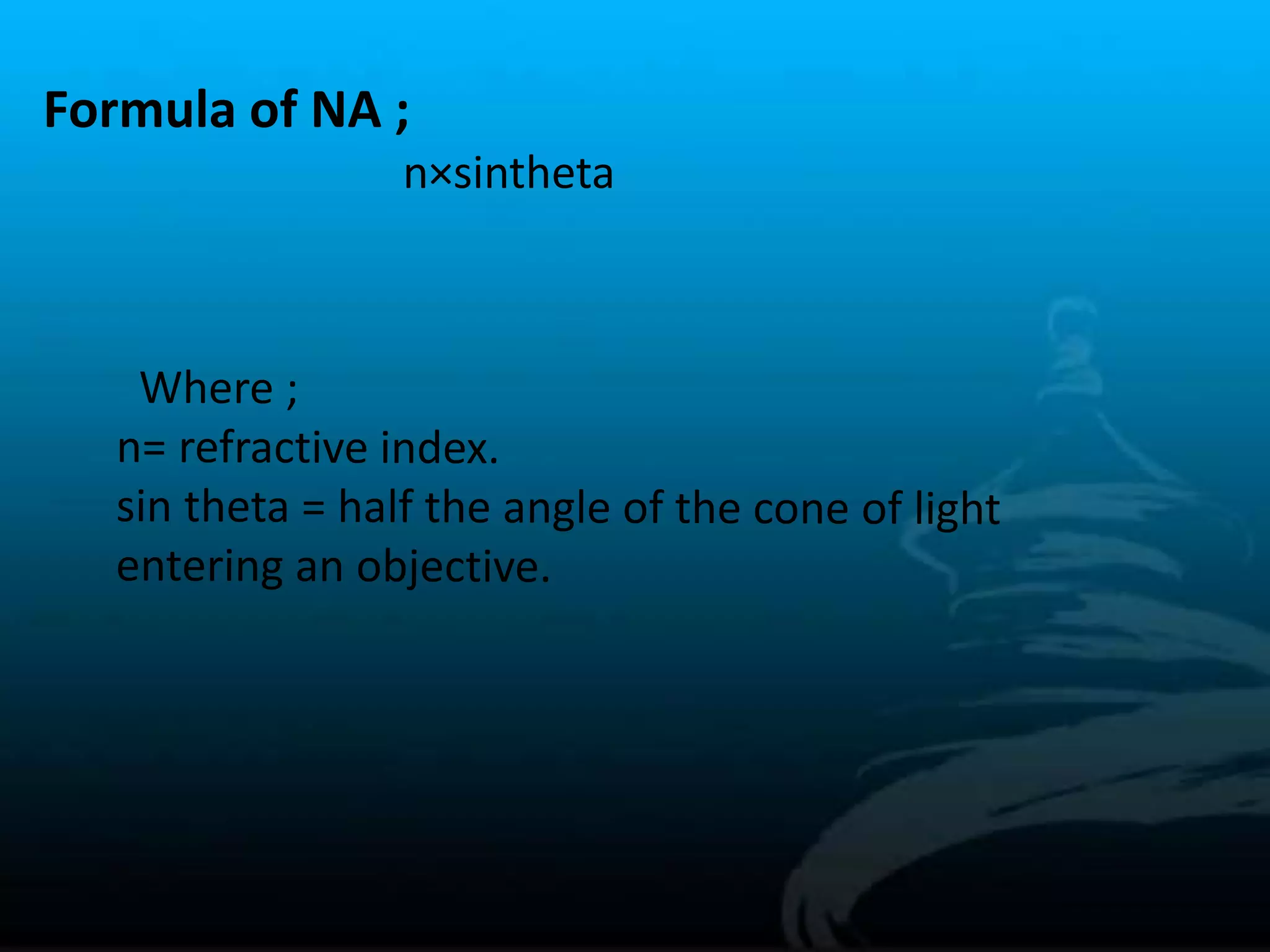 Formula of NA ;

n×sintheta

Where ;
n= refractive index.
sin theta = half the angle of the cone of light entering an objective.